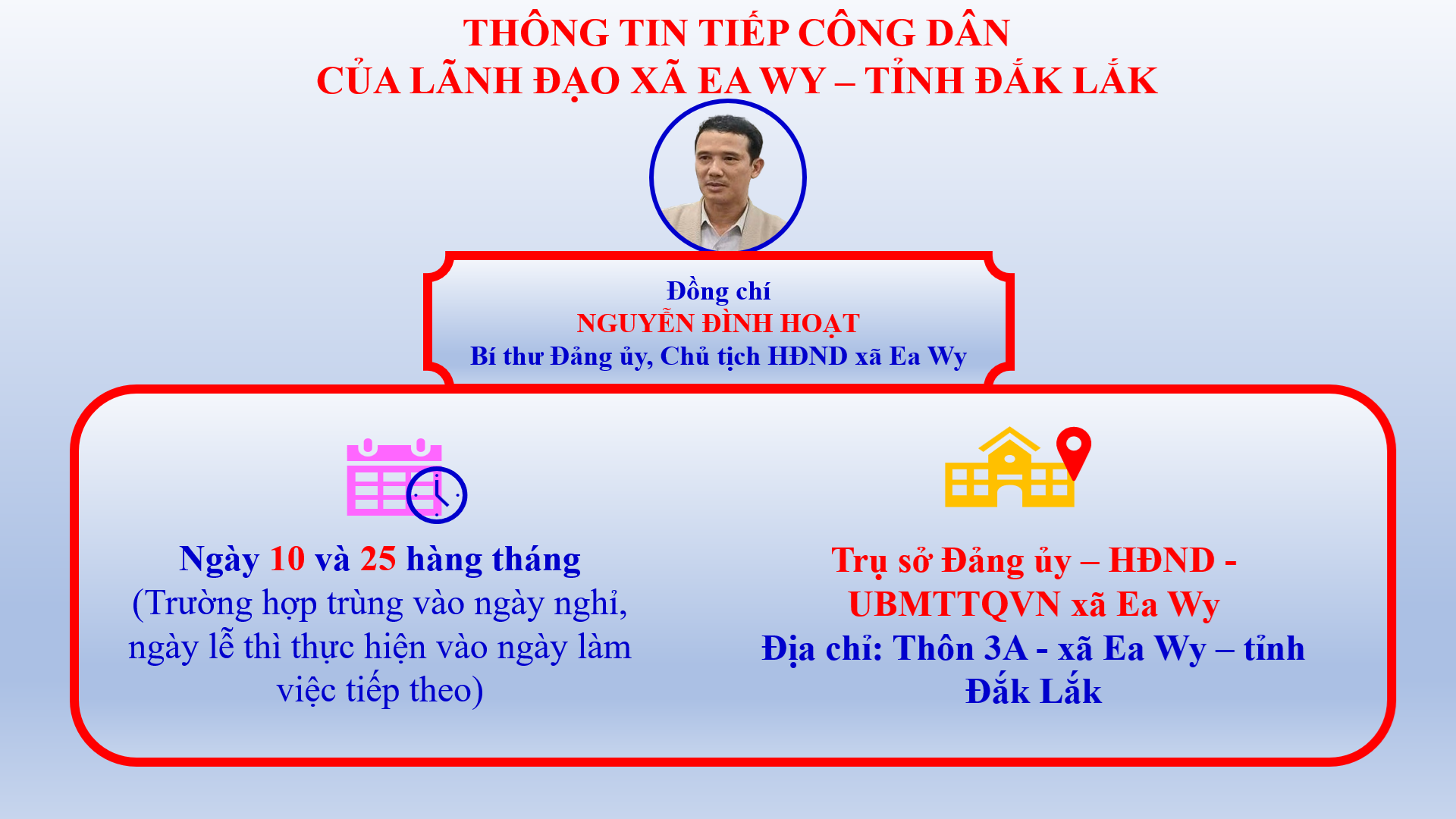 THÔNG TIN TIẾP CÔNG DÂN
CỦA LÃNH ĐẠO XÃ EA WY – TỈNH ĐẮK LẮK

Đồng chí
NGUYỄN ĐÌNH HOẠT
Bí thư Đảng ủy, Chủ tịch HĐND xã Ea Wy

Ngày 10 và 25 hàng tháng
(Trường hợp trùng vào ngày nghỉ, ngày lễ thì thực hiện vào ngày làm việc tiếp theo)

Trụ sở Đảng ủy – HĐND - UBMTTQVN xã Ea Wy
Địa chỉ: Thôn 3A - xã Ea Wy – tỉnh Đắk Lắk